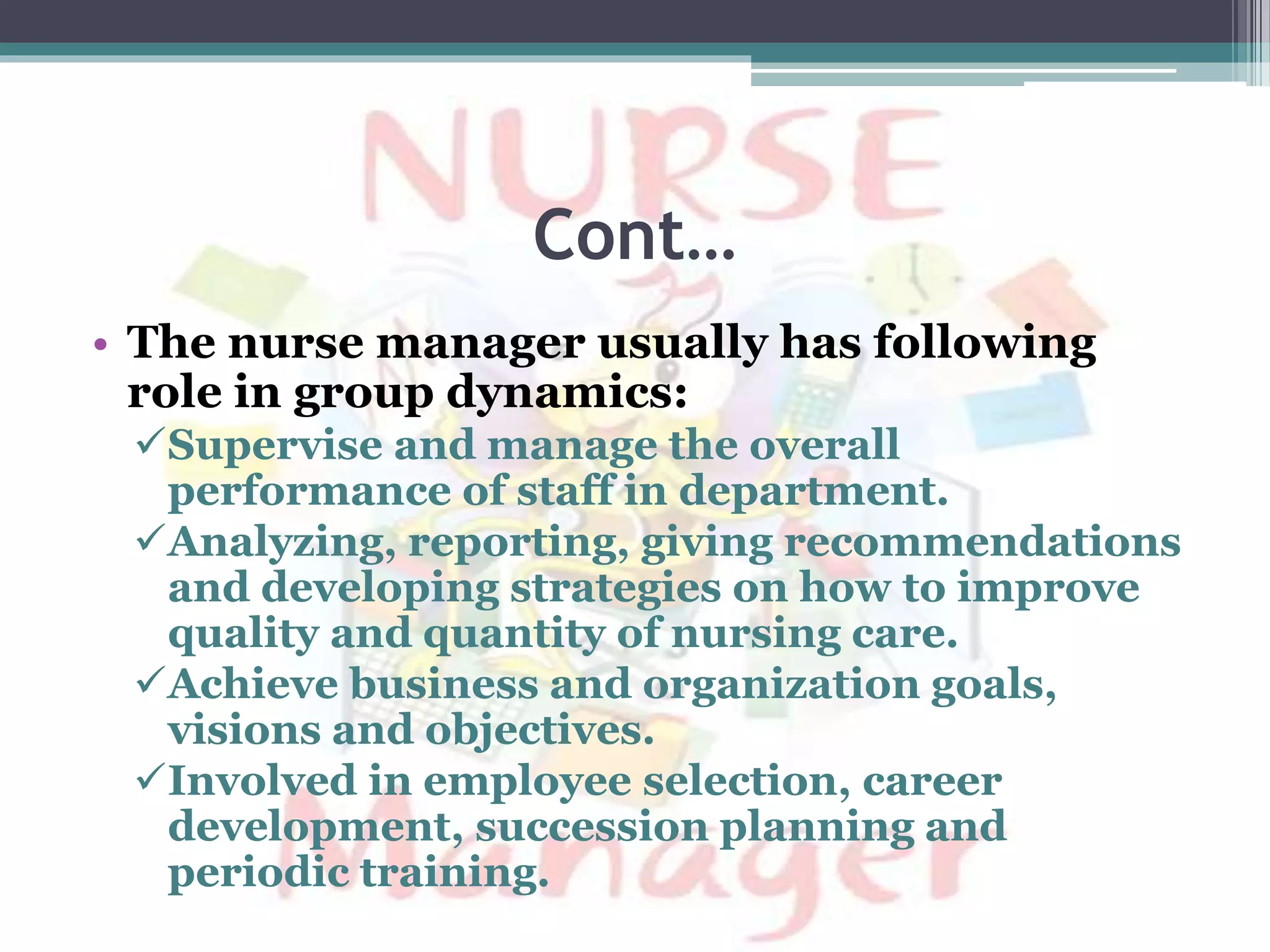 NURSE

Cont…

• The nurse manager usually has following role in group dynamics:
✓Supervise and manage the overall performance of staff in department.
✓Analyzing, reporting, giving recommendations and developing strategies on how to improve quality and quantity of nursing care.
✓Achieve business and organization goals, visions and objectives.
✓Involved in employee selection, career development, succession planning and periodic training.

Manager